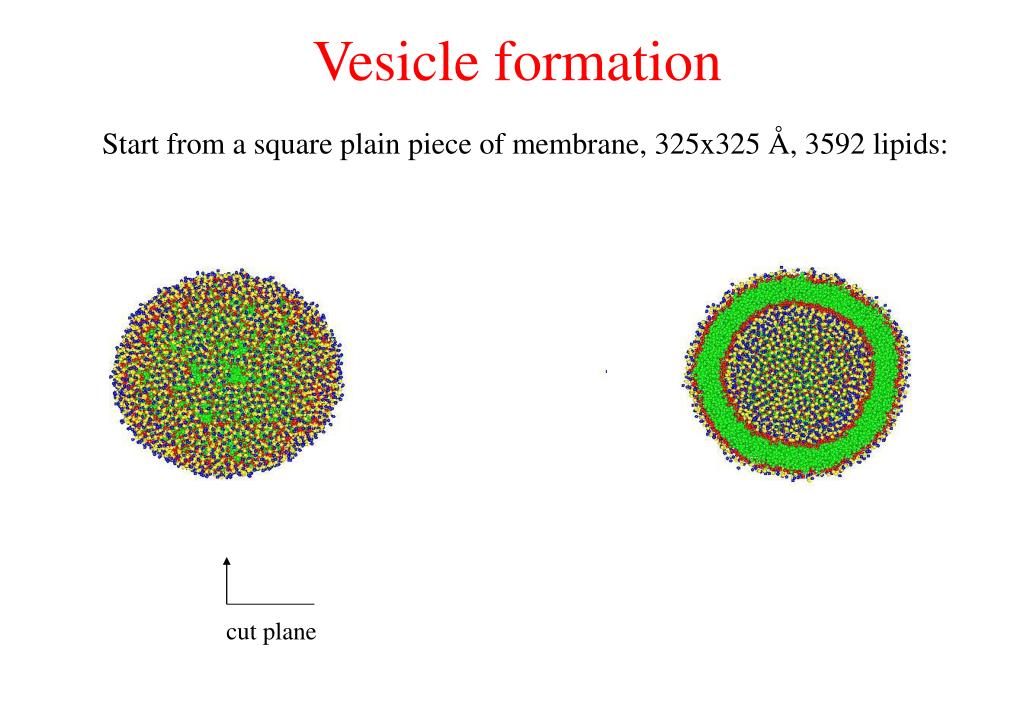 Vesicle formation

Start from a square plain piece of membrane, 325x325 Å, 3592 lipids:

cut plane